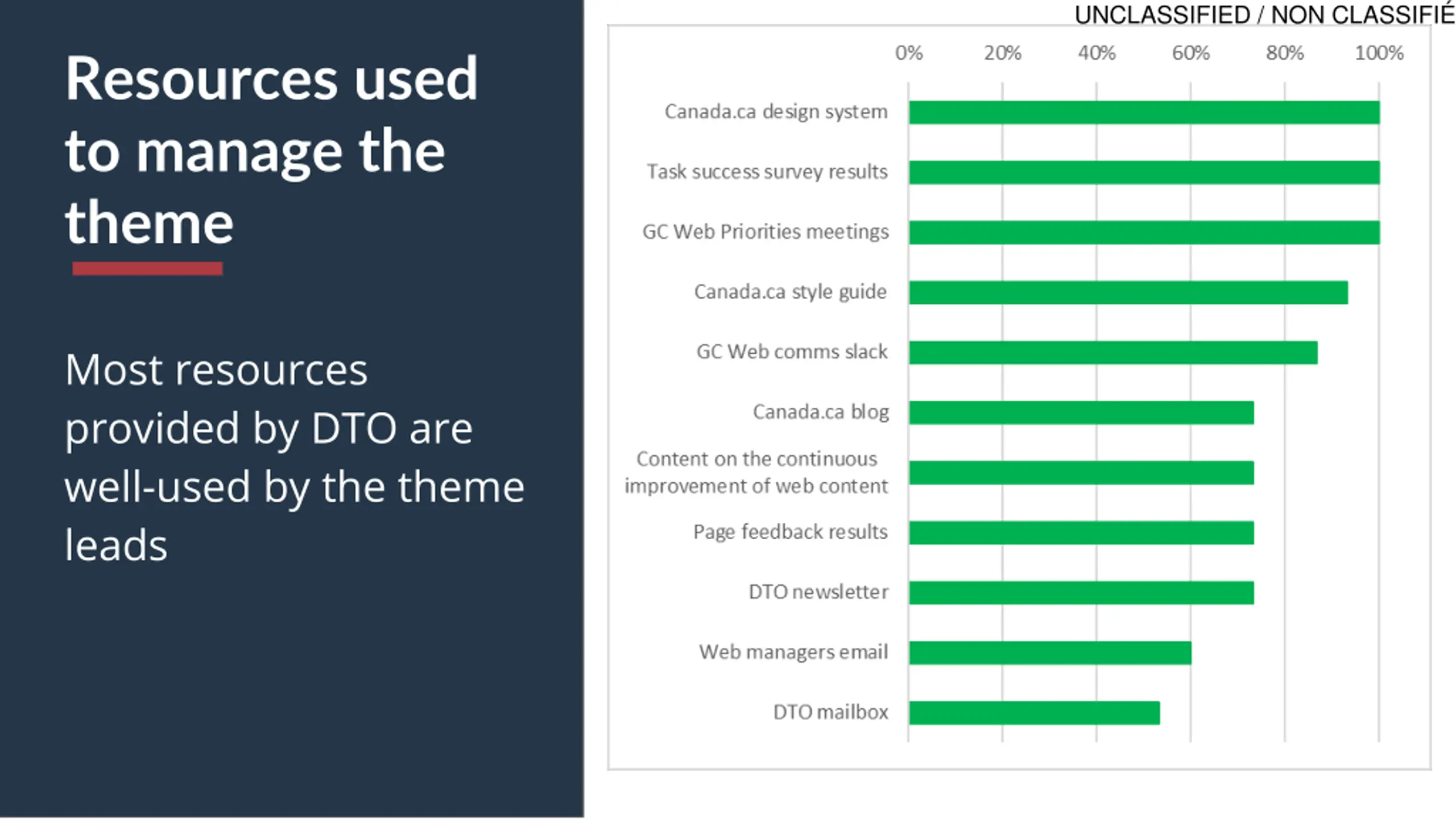 UNCLASSIFIED / NON CLASSIFIÉ

Resources used to manage the theme

Most resources provided by DTO are well-used by the theme leads

0%
20%
40%
60%
80%
100%

Canada.ca design system
Task success survey results
GC Web Priorities meetings
Canada.ca style guide
GC Web comms slack
Canada.ca blog
Content on the continuous improvement of web content
Page feedback results
DTO newsletter
Web managers email
DTO mailbox